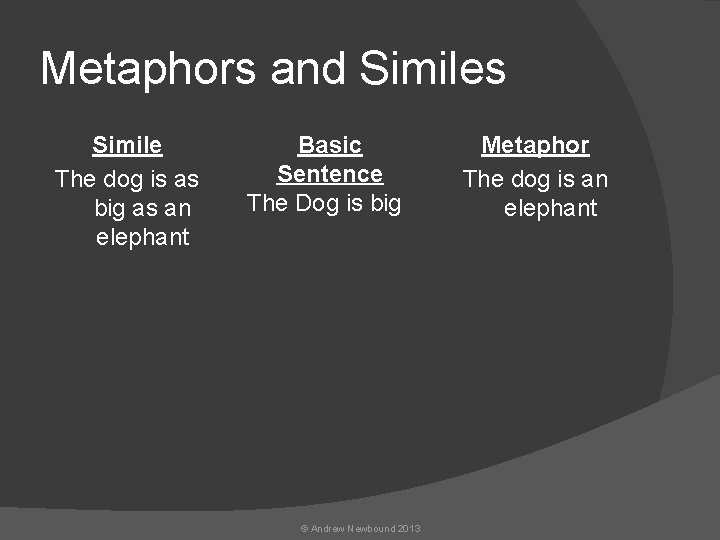 Metaphors and Similes

Simile
The dog is as big as an elephant

Basic Sentence
The Dog is big

Metaphor
The dog is an elephant

© Andrew Newbound 2013